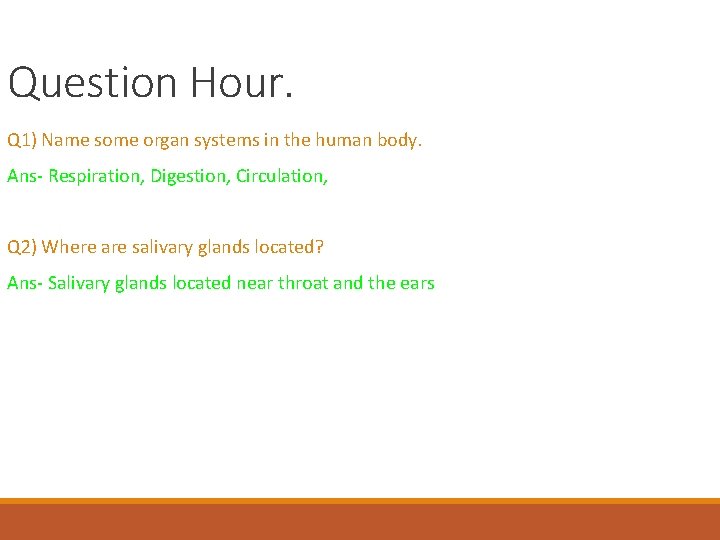 Question Hour.

Q1) Name some organ systems in the human body.

Ans- Respiration, Digestion, Circulation,

Q2) Where are salivary glands located?

Ans- Salivary glands located near throat and the ears